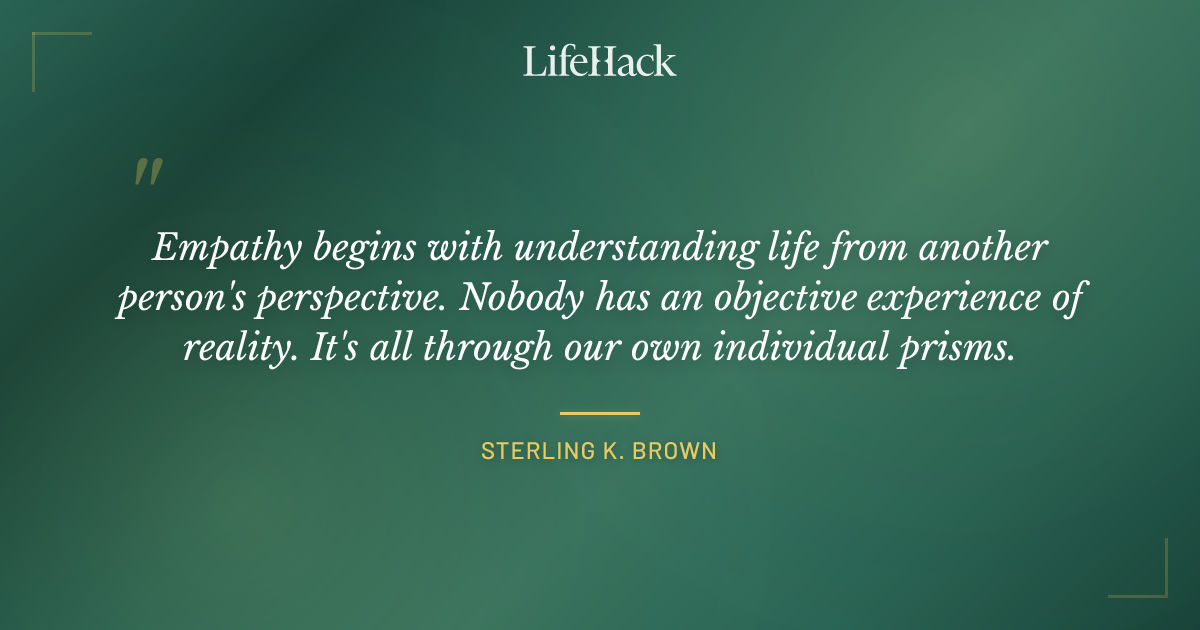 LifeHack

"

Empathy begins with understanding life from another person's perspective. Nobody has an objective experience of reality. It's all through our own individual prisms.

STERLING K. BROWN